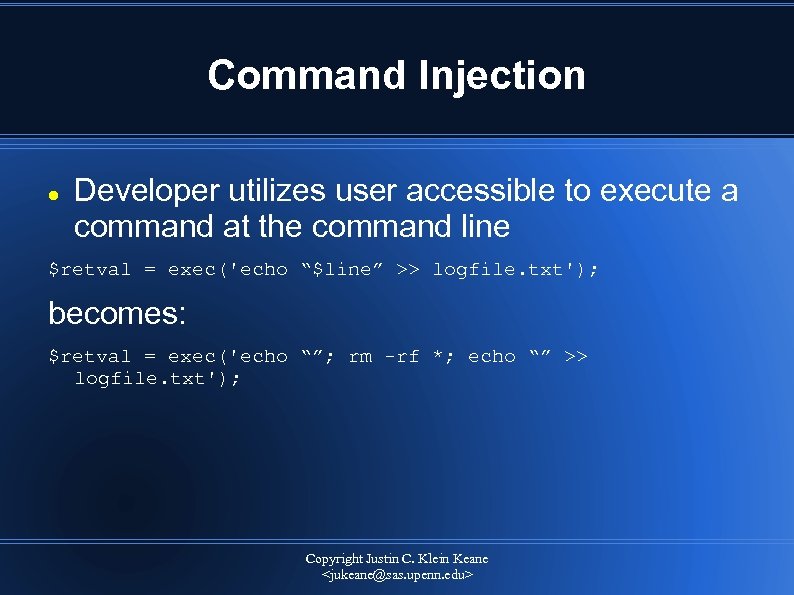 Command Injection

● Developer utilizes user accessible to execute a command at the command line

$retval = exec('echo “$line” >> logfile.txt');

becomes:

$retval = exec('echo “”; rm -rf *; echo “” >> logfile.txt');

Copyright Justin C. Klein Keane <jukeane@sas.upenn.edu>